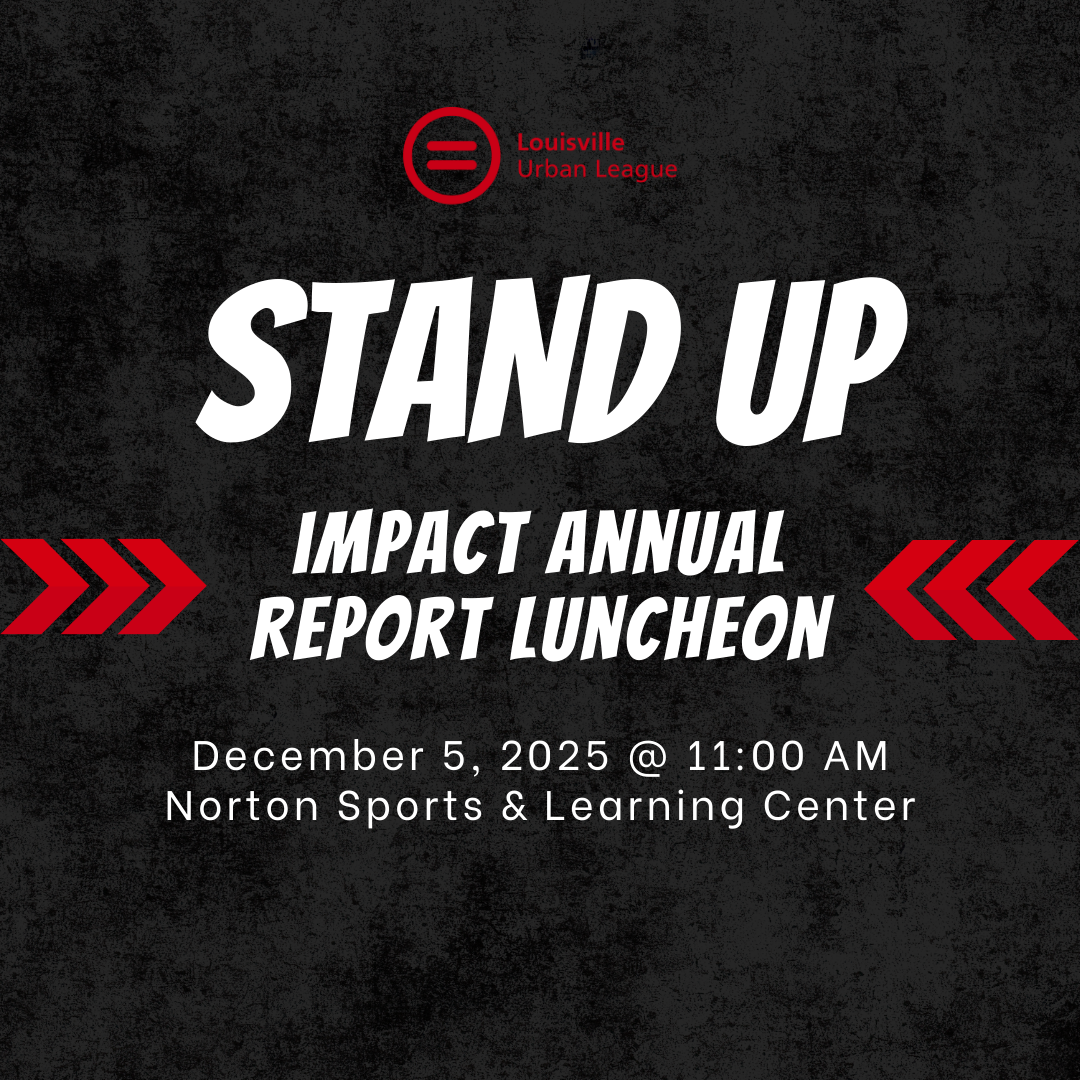 Louisville
Urban League

STAND UP

IMPACT ANNUAL
REPORT LUNCHEON

December 5, 2025 @ 11:00 AM
Norton Sports & Learning Center